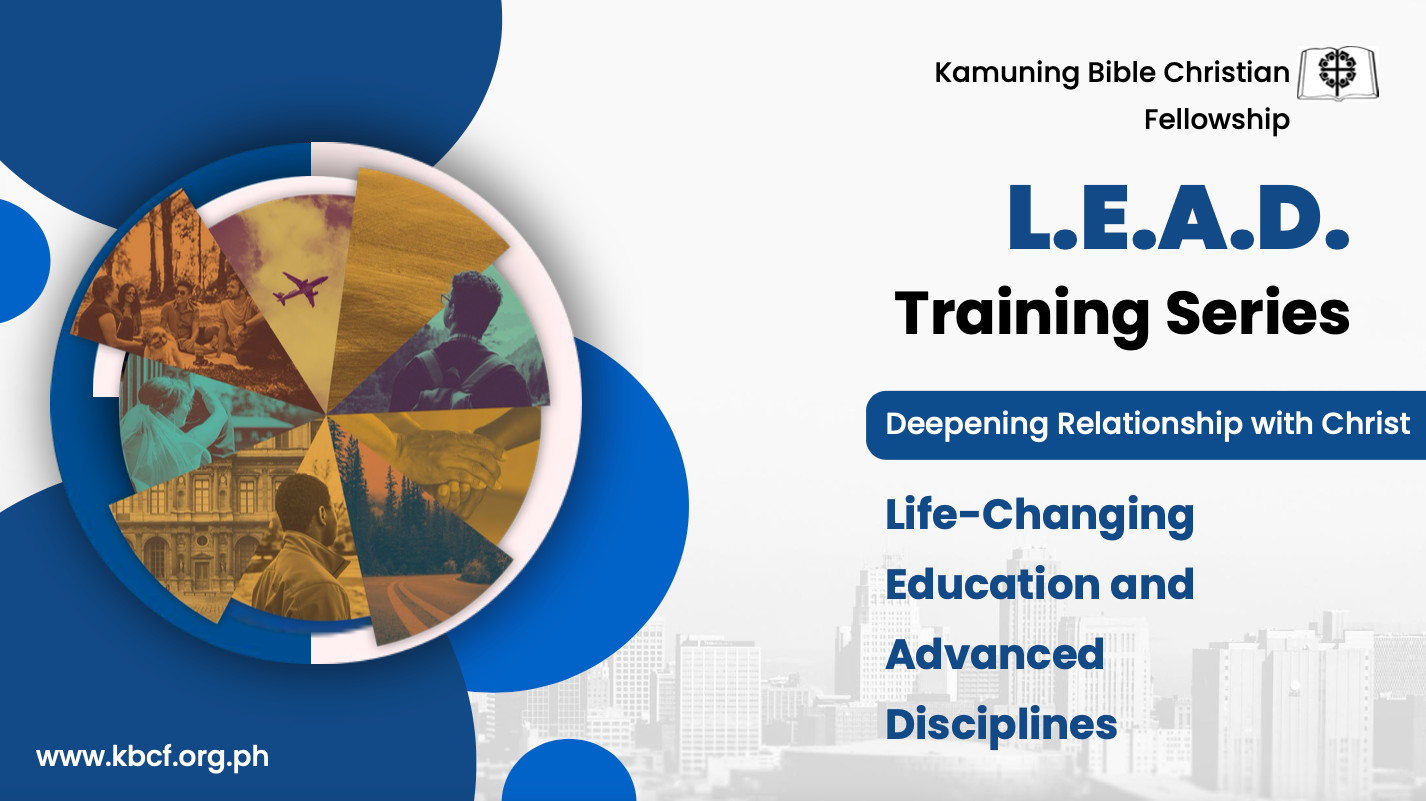 Kamuning Bible Christian Fellowship

L.E.A.D.
Training Series

Deepening Relationship with Christ

Life-Changing Education and Advanced Disciplines

www.kbcf.org.ph